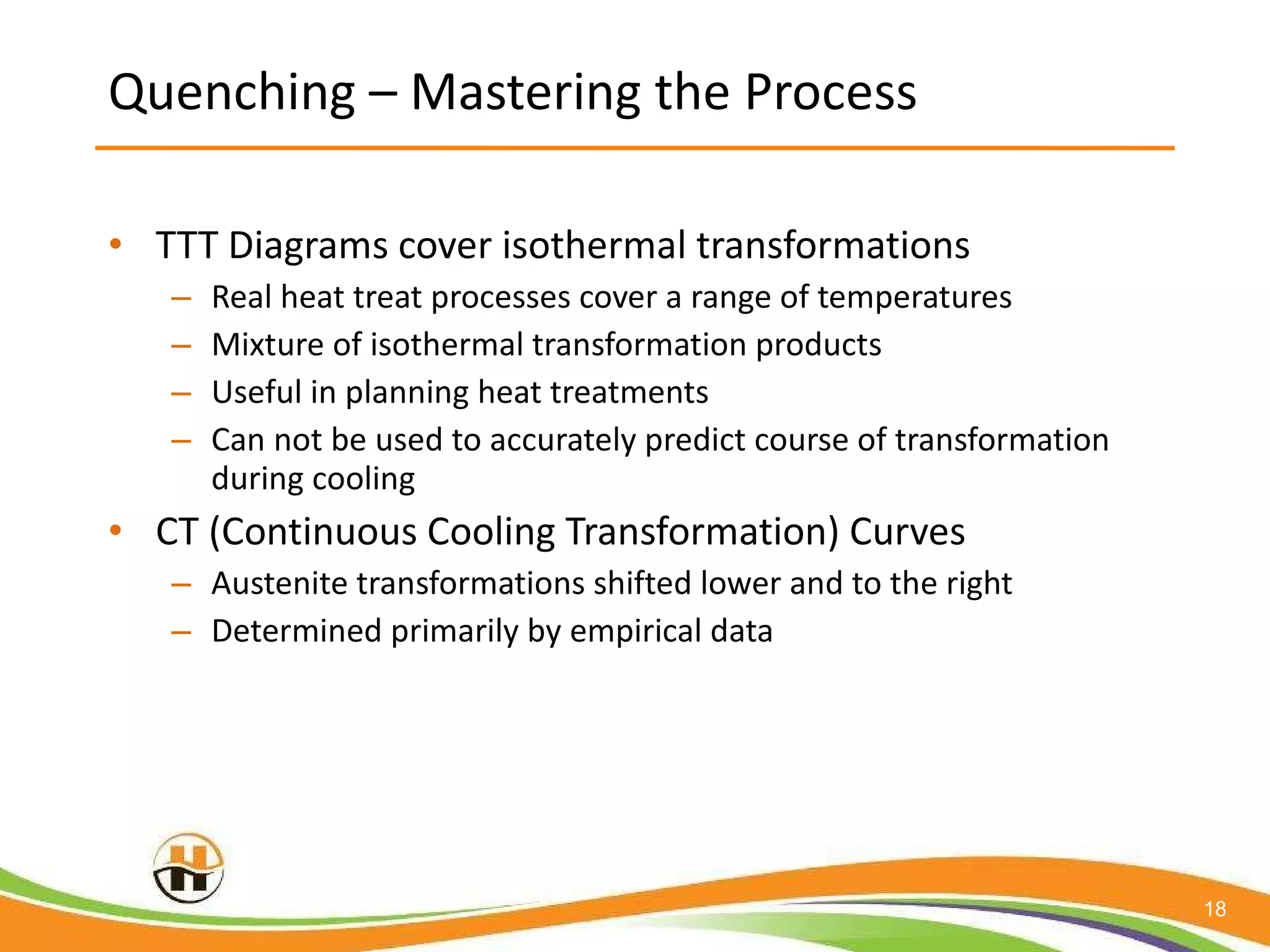 Quenching – Mastering the Process

• TTT Diagrams cover isothermal transformations
– Real heat treat processes cover a range of temperatures
– Mixture of isothermal transformation products
– Useful in planning heat treatments
– Can not be used to accurately predict course of transformation during cooling

• CT (Continuous Cooling Transformation) Curves
– Austenite transformations shifted lower and to the right
– Determined primarily by empirical data

18